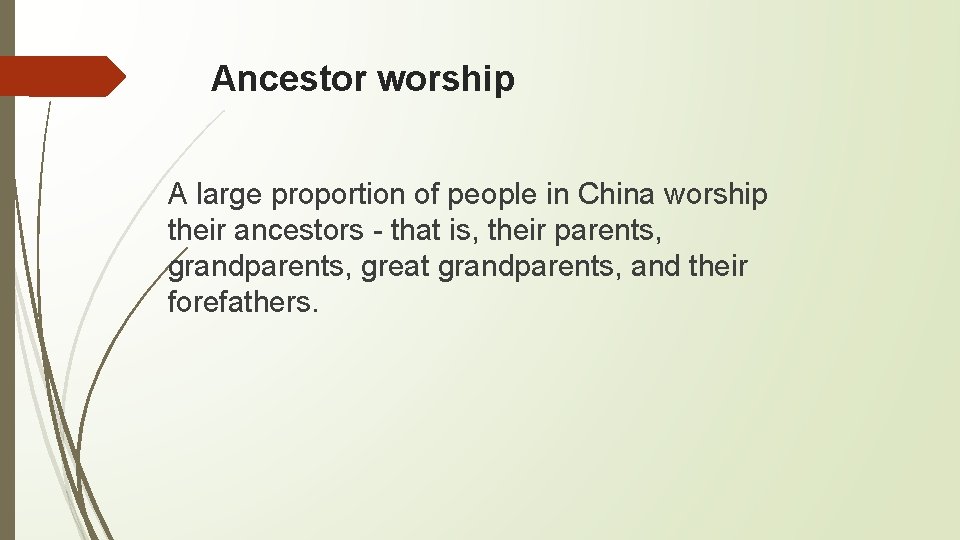 Ancestor worship

A large proportion of people in China worship their ancestors - that is, their parents, grandparents, great grandparents, and their forefathers.